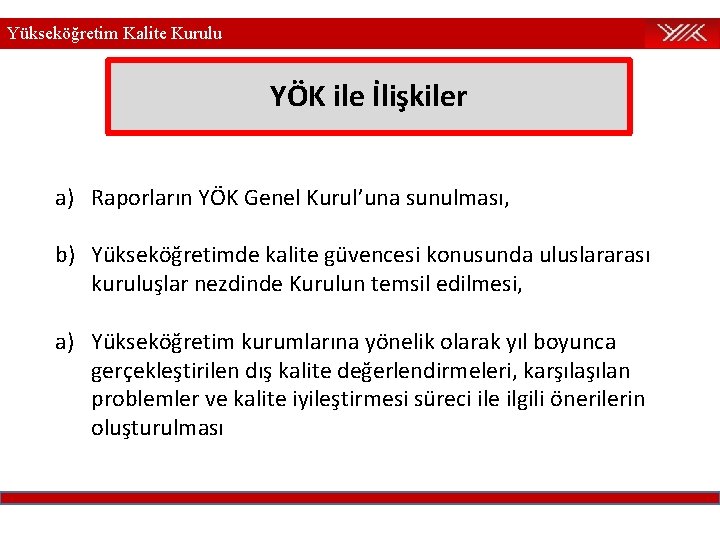 Yükseköğretim Kalite Kurulu

YÖK

YÖK ile İlişkiler

a) Raporların YÖK Genel Kurul'una sunulması,

b) Yükseköğretimde kalite güvencesi konusunda uluslararası kuruluşlar nezdinde Kurulun temsil edilmesi,

a) Yükseköğretim kurumlarına yönelik olarak yıl boyunca gerçekleştirilen dış kalite değerlendirmeleri, karşılaşılan problemler ve kalite iyileştirmesi süreci ile ilgili önerilerin oluşturulması